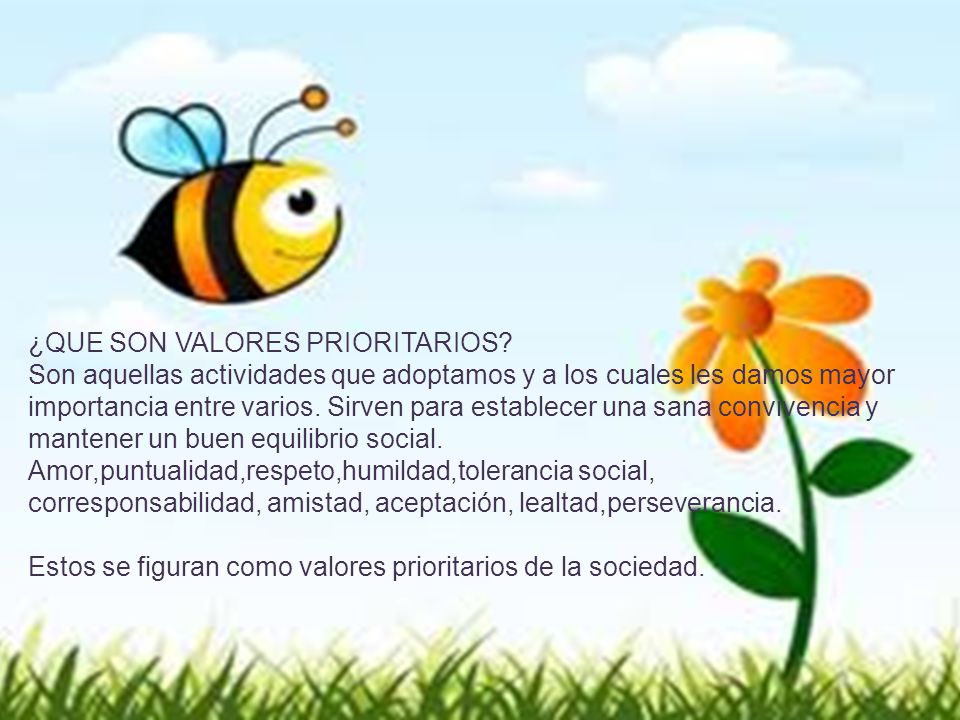 ¿QUE SON VALORES PRIORITARIOS?
Son aquellas actividades que adoptamos y a los cuales les damos mayor importancia entre varios. Sirven para establecer una sana convivencia y mantener un buen equilibrio social.
Amor,puntualidad,respeto,humildad,tolerancia social, corresponsabilidad, amistad, aceptación, lealtad,perseverancia.

Estos se figuran como valores prioritarios de la sociedad.